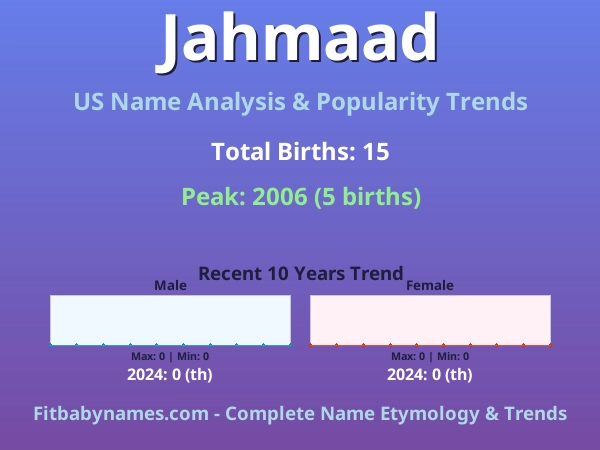 Jahmaad

US Name Analysis & Popularity Trends

Total Births: 15

Peak: 2006 (5 births)

Recent 10 Years Trend

Male

Max: 0 | Min: 0

2024: 0 (th)

Female

Max: 0 | Min: 0

2024: 0 (th)

Fitbabynames.com - Complete Name Etymology & Trends